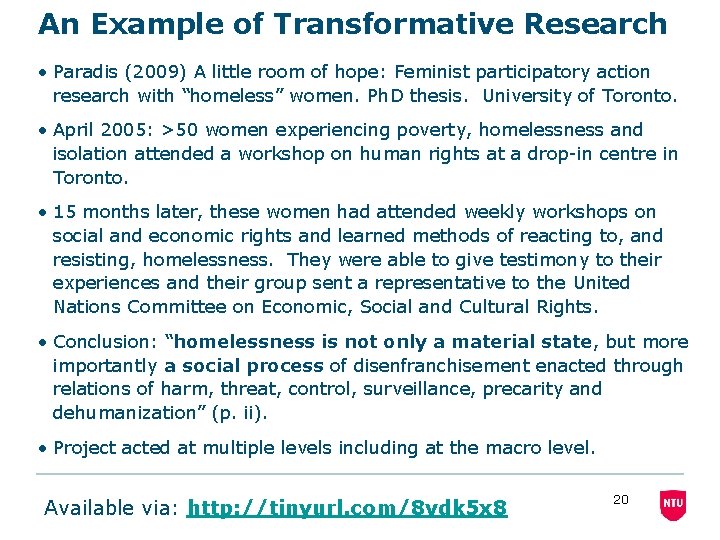 An Example of Transformative Research

• Paradis (2009) A little room of hope: Feminist participatory action research with "homeless" women. PhD thesis. University of Toronto.

• April 2005: >50 women experiencing poverty, homelessness and isolation attended a workshop on human rights at a drop-in centre in Toronto.

• 15 months later, these women had attended weekly workshops on social and economic rights and learned methods of reacting to, and resisting, homelessness. They were able to give testimony to their experiences and their group sent a representative to the United Nations Committee on Economic, Social and Cultural Rights.

• Conclusion: "homelessness is not only a material state, but more importantly a social process of disenfranchisement enacted through relations of harm, threat, control, surveillance, precarity and dehumanization" (p. ii).

• Project acted at multiple levels including at the macro level.

Available via: http://tinyurl.com/8vdk5x8

20

NTU